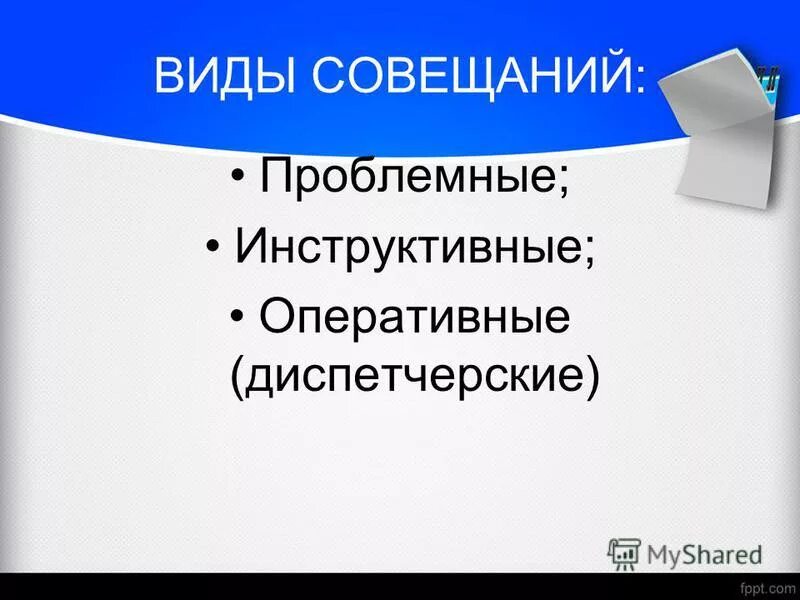 ВИДЫ СОВЕЩАНИЙ:

• Проблемные;
• Инструктивные;
• Оперативные (диспетчерские)

MyShared

fppt.com